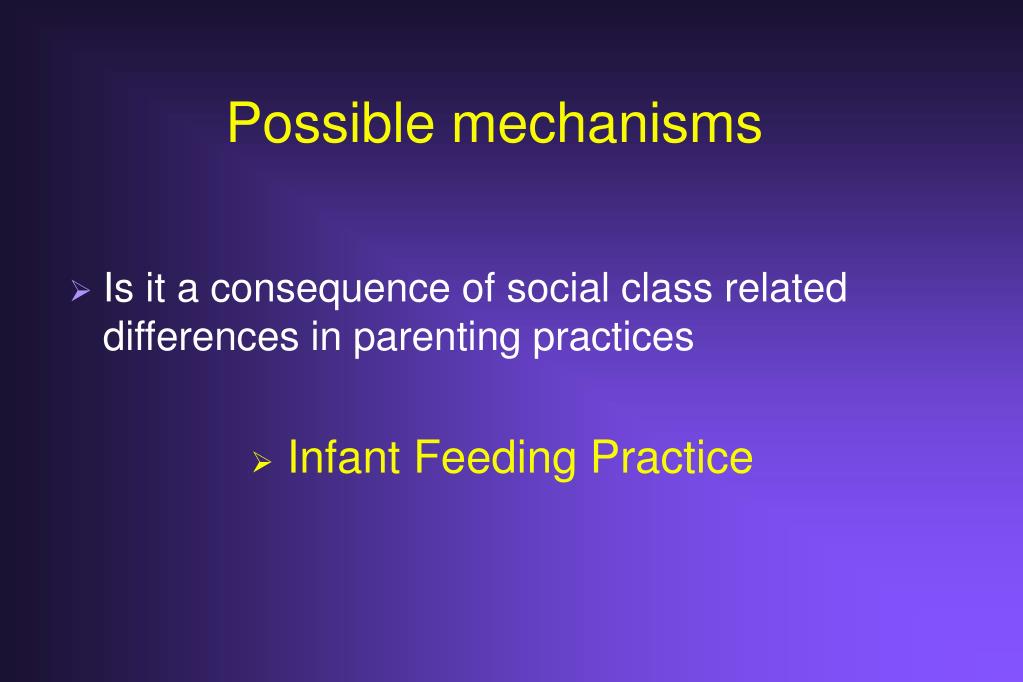 Possible mechanisms

➢ Is it a consequence of social class related differences in parenting practices

➢ Infant Feeding Practice